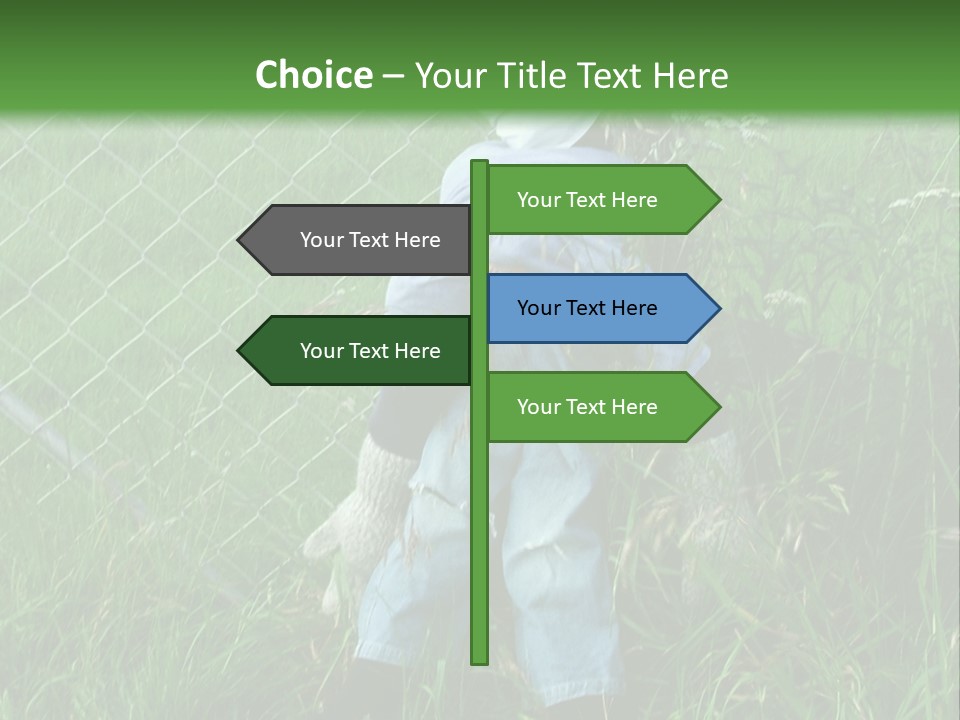 Choice – Your Title Text Here

Your Text Here

Your Text Here

Your Text Here

Your Text Here

Your Text Here